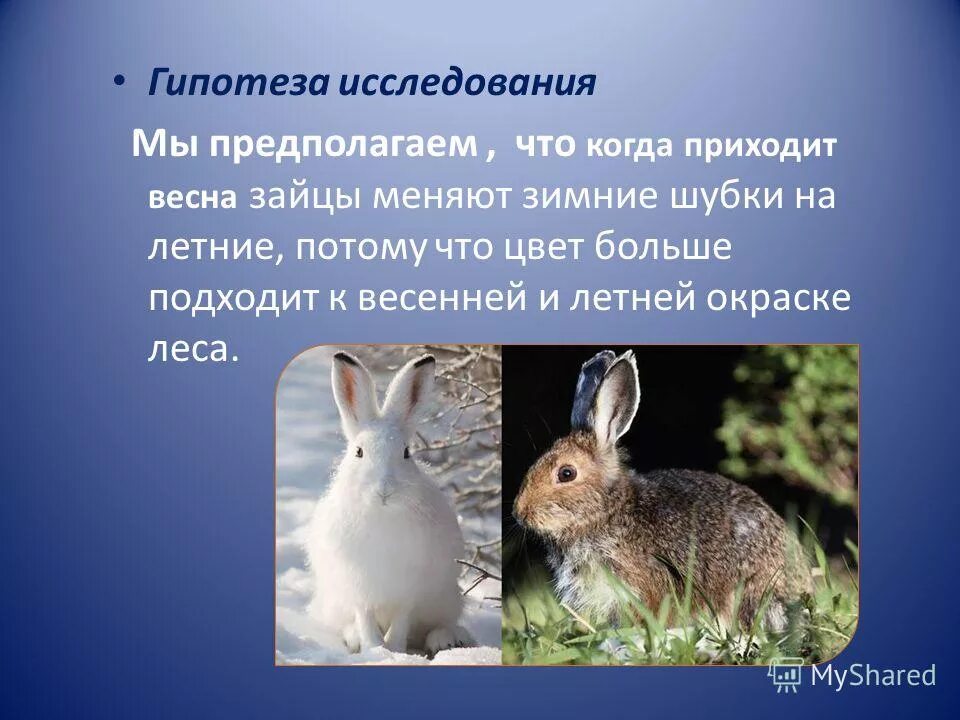 • Гипотеза исследования

Мы предполагаем , что когда приходит весна зайцы меняют зимние шубки на летние, потому что цвет больше подходит к весенней и летней окраске леса.

MyShared